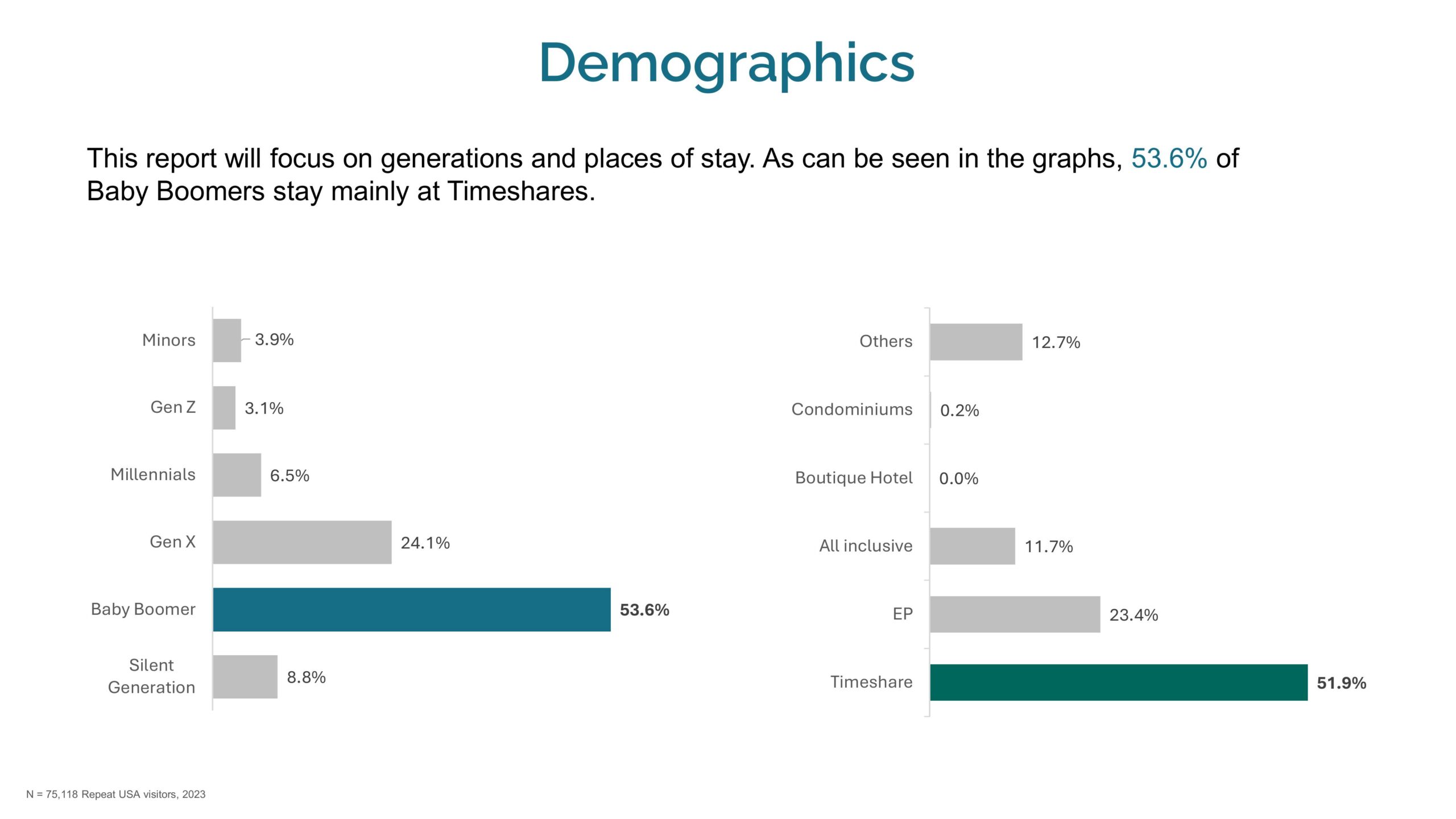 Demographics

This report will focus on generations and places of stay. As can be seen in the graphs, 53.6% of Baby Boomers stay mainly at Timeshares.

Minors 3.9%
Gen Z 3.1%
Millennials 6.5%
Gen X 24.1%
Baby Boomer 53.6%
Silent Generation 8.8%

Others 12.7%
Condominiums 0.2%
Boutique Hotel 0.0%
All inclusive 11.7%
EP 23.4%
Timeshare 51.9%

N = 75,118 Repeat USA visitors, 2023